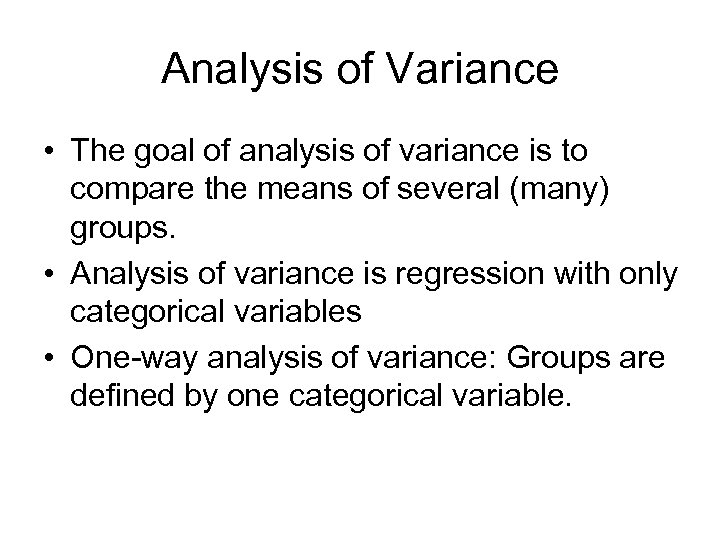 Analysis of Variance

• The goal of analysis of variance is to compare the means of several (many) groups.
• Analysis of variance is regression with only categorical variables
• One-way analysis of variance: Groups are defined by one categorical variable.